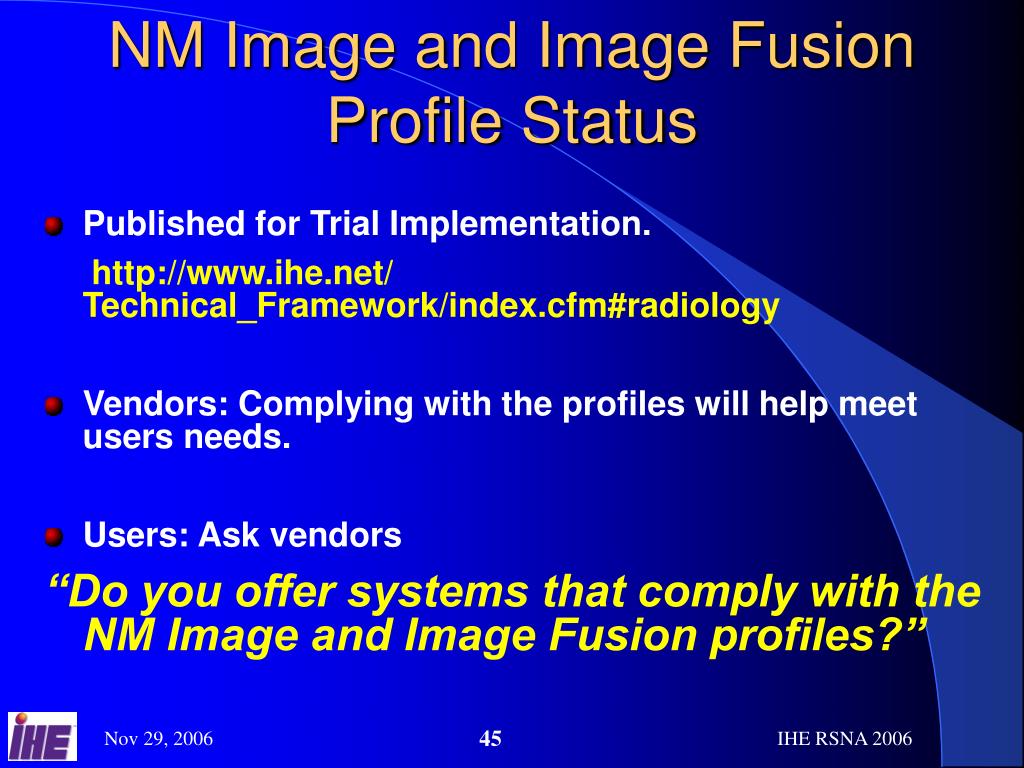 NM Image and Image Fusion Profile Status

Published for Trial Implementation.

http://www.ihe.net/Technical_Framework/index.cfm#radiology

Vendors: Complying with the profiles will help meet users needs.

Users: Ask vendors

“Do you offer systems that comply with the NM Image and Image Fusion profiles?”

IHE

Nov 29, 2006

45

IHE RSNA 2006